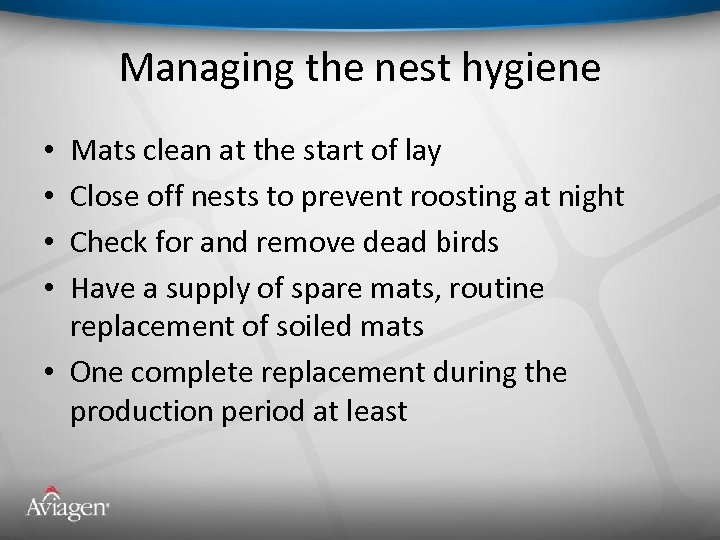 Managing the nest hygiene

• Mats clean at the start of lay
• Close off nests to prevent roosting at night
• Check for and remove dead birds
• Have a supply of spare mats, routine replacement of soiled mats
• One complete replacement during the production period at least

Aviagen